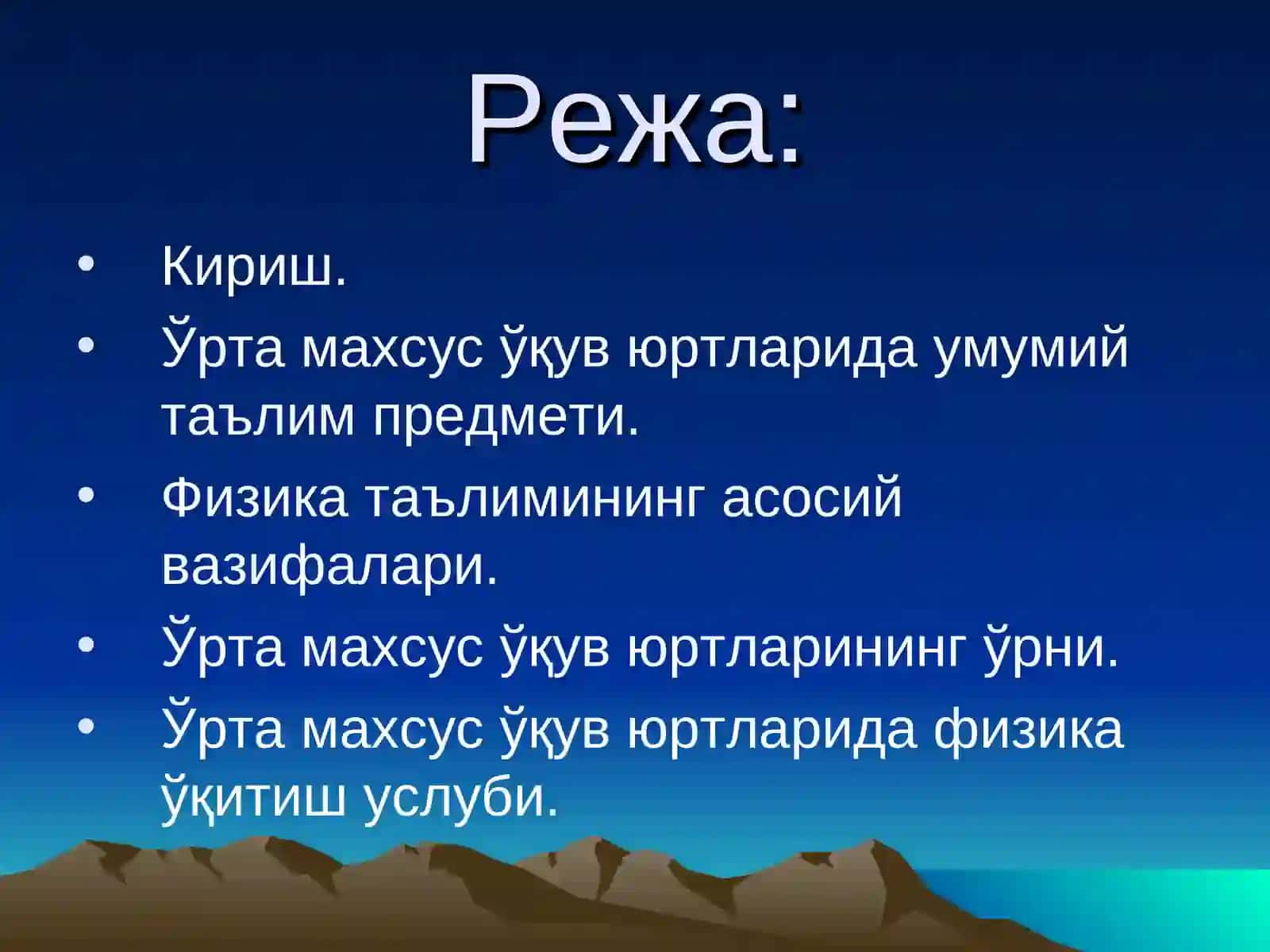 Режа:

• Кириш.
• Ўрта махсус ўқув юртларида умумий таълим предмети.
• Физика таълимининг асосий вазифалари.
• Ўрта махсус ўқув юртларининг ўрни.
• Ўрта махсус ўқув юртларида физика ўқитиш услуби.